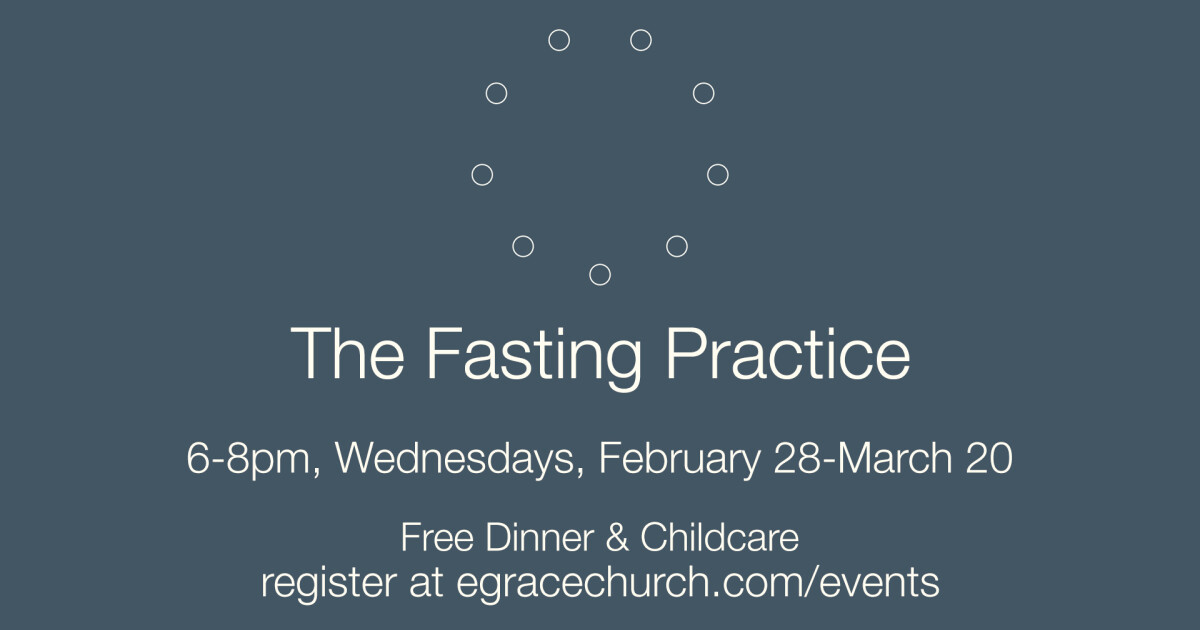 The Fasting Practice

6-8pm, Wednesdays, February 28-March 20

Free Dinner & Childcare
register at egracechurch.com/events